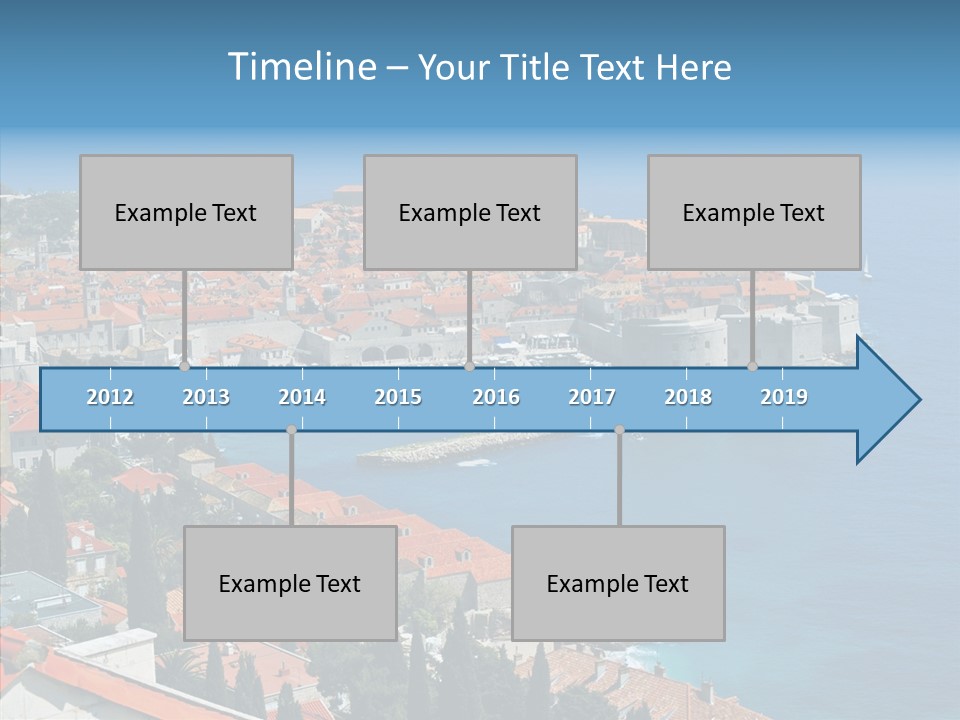 Timeline – Your Title Text Here

Example Text

Example Text

Example Text

2012
2013
2014
2015
2016
2017
2018
2019

Example Text

Example Text